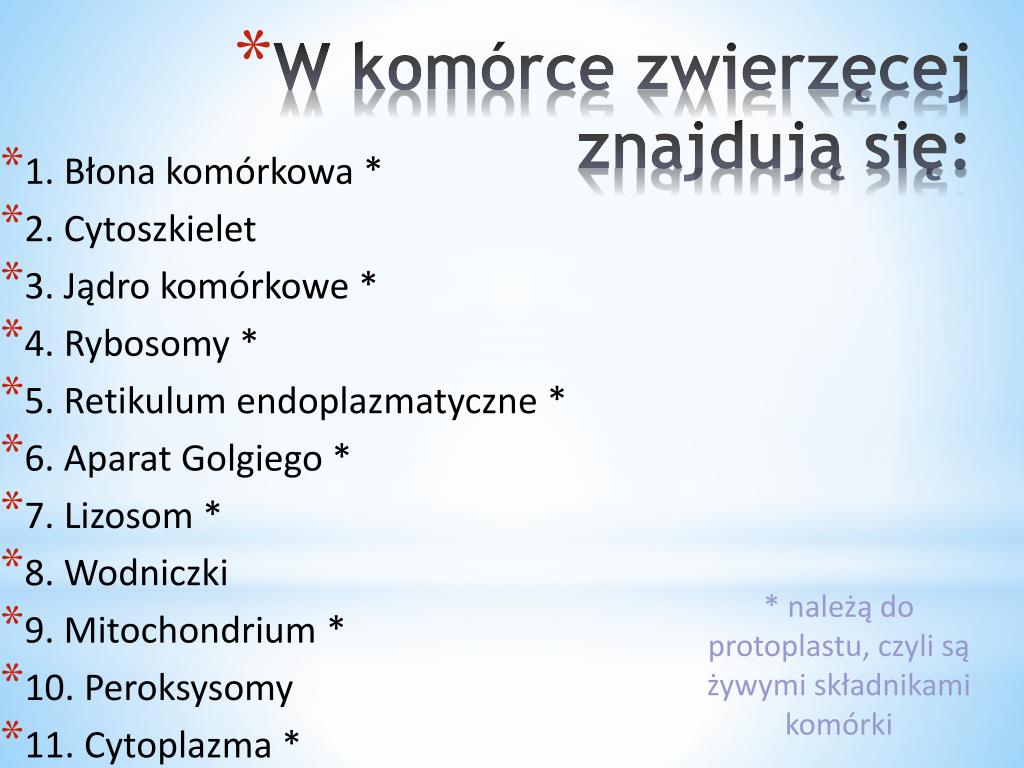 *W komórce zwierzęcej znajdują się:

*1. Błona komórkowa *
*2. Cytoszkielet
*3. Jądro komórkowe *
*4. Rybosomy *
*5. Retikulum endoplazmatyczne *
*6. Aparat Golgiego *
*7. Lizosom *
*8. Wodniczki
*9. Mitochondrium *
*10. Peroksysomy
*11. Cytoplazma *

* należą do protoplastu, czyli są żywymi składnikami komórki